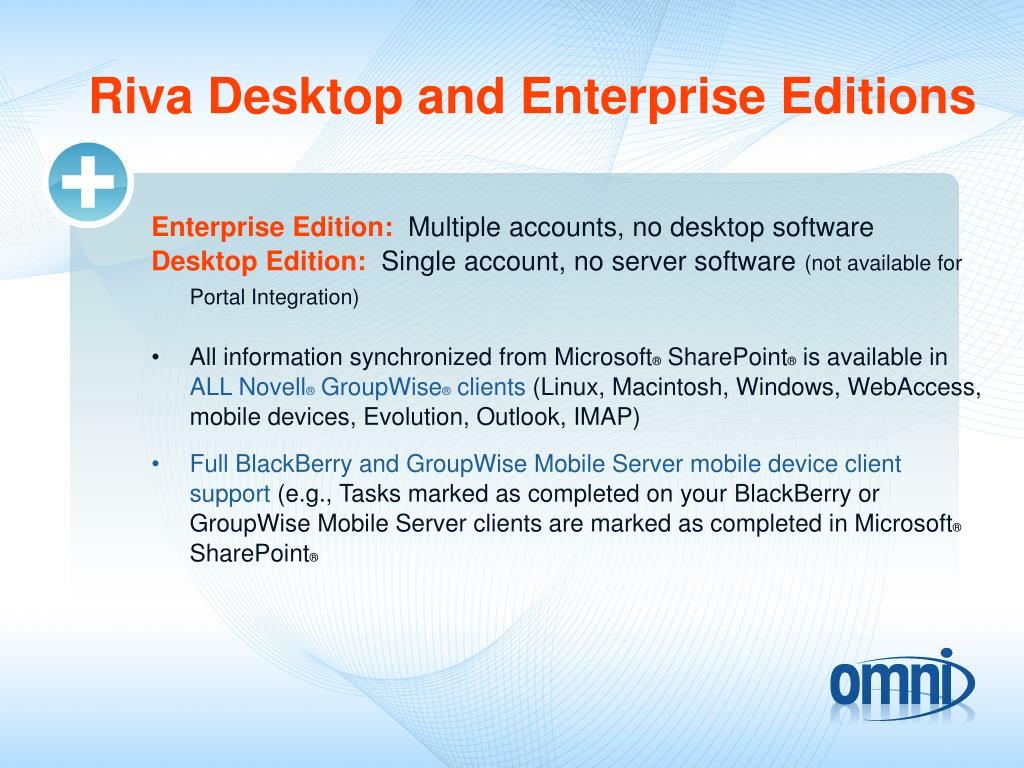 Riva Desktop and Enterprise Editions

Enterprise Edition: Multiple accounts, no desktop software
Desktop Edition: Single account, no server software (not available for Portal Integration)

• All information synchronized from Microsoft® SharePoint® is available in ALL Novell® GroupWise® clients (Linux, Macintosh, Windows, WebAccess, mobile devices, Evolution, Outlook, IMAP)

• Full BlackBerry and GroupWise Mobile Server mobile device client support (e.g., Tasks marked as completed on your BlackBerry or GroupWise Mobile Server clients are marked as completed in Microsoft® SharePoint®

omni